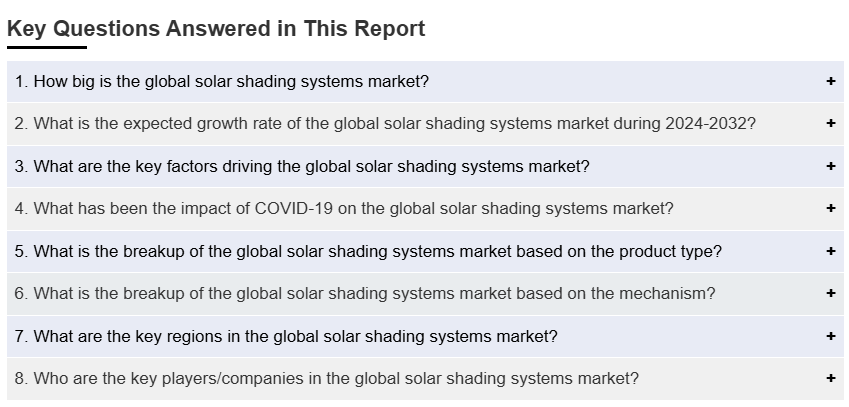 Key Questions Answered in This Report

1. How big is the global solar shading systems market? +

2. What is the expected growth rate of the global solar shading systems market during 2024-2032? +

3. What are the key factors driving the global solar shading systems market? +

4. What has been the impact of COVID-19 on the global solar shading systems market? +

5. What is the breakup of the global solar shading systems market based on the product type? +

6. What is the breakup of the global solar shading systems market based on the mechanism? +

7. What are the key regions in the global solar shading systems market? +

8. Who are the key players/companies in the global solar shading systems market? +